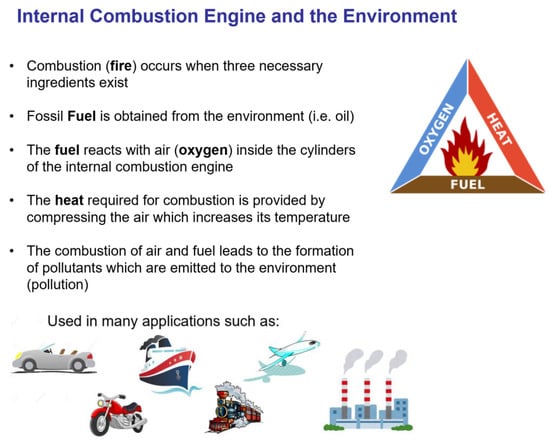 Internal Combustion Engine and the Environment

• Combustion (fire) occurs when three necessary ingredients exist

• Fossil Fuel is obtained from the environment (i.e. oil)

• The fuel reacts with air (oxygen) inside the cylinders of the internal combustion engine

• The heat required for combustion is provided by compressing the air which increases its temperature

• The combustion of air and fuel leads to the formation of pollutants which are emitted to the environment (pollution)

OXYGEN
HEAT
FUEL

Used in many applications such as: